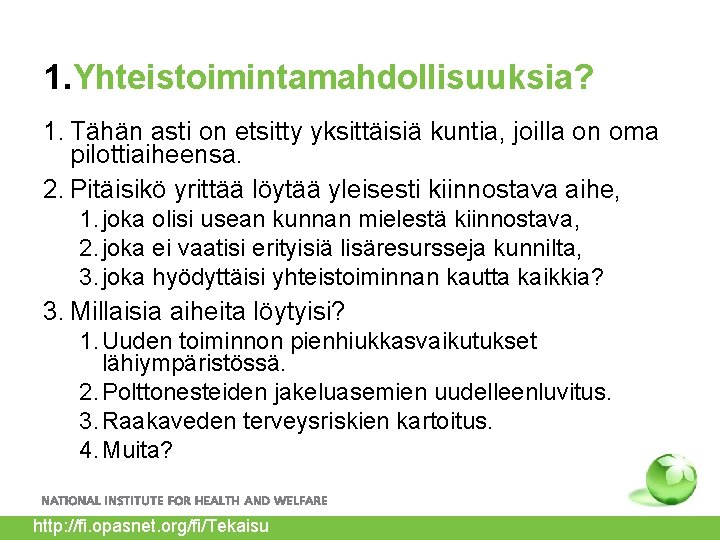 1. Yhteistoimintamahdollisuuksia?

1. Tähän asti on etsitty yksittäisiä kuntia, joilla on oma pilottiaiheensa.
2. Pitäisikö yrittää löytää yleisesti kiinnostava aihe,
 1. joka olisi usean kunnan mielestä kiinnostava,
 2. joka ei vaatisi erityisiä lisäresursseja kunnilta,
 3. joka hyödyttäisi yhteistoiminnan kautta kaikkia?
3. Millaisia aiheita löytyisi?
 1. Uuden toiminnon pienhiukkasvaikutukset lähiympäristössä.
 2. Polttonesteiden jakeluasemien uudelleenluvitus.
 3. Raakaveden terveysriskien kartoitus.
 4. Muita?

NATIONAL INSTITUTE FOR HEALTH AND WELFARE

http://fi.opasnet.org/fi/Tekaisu